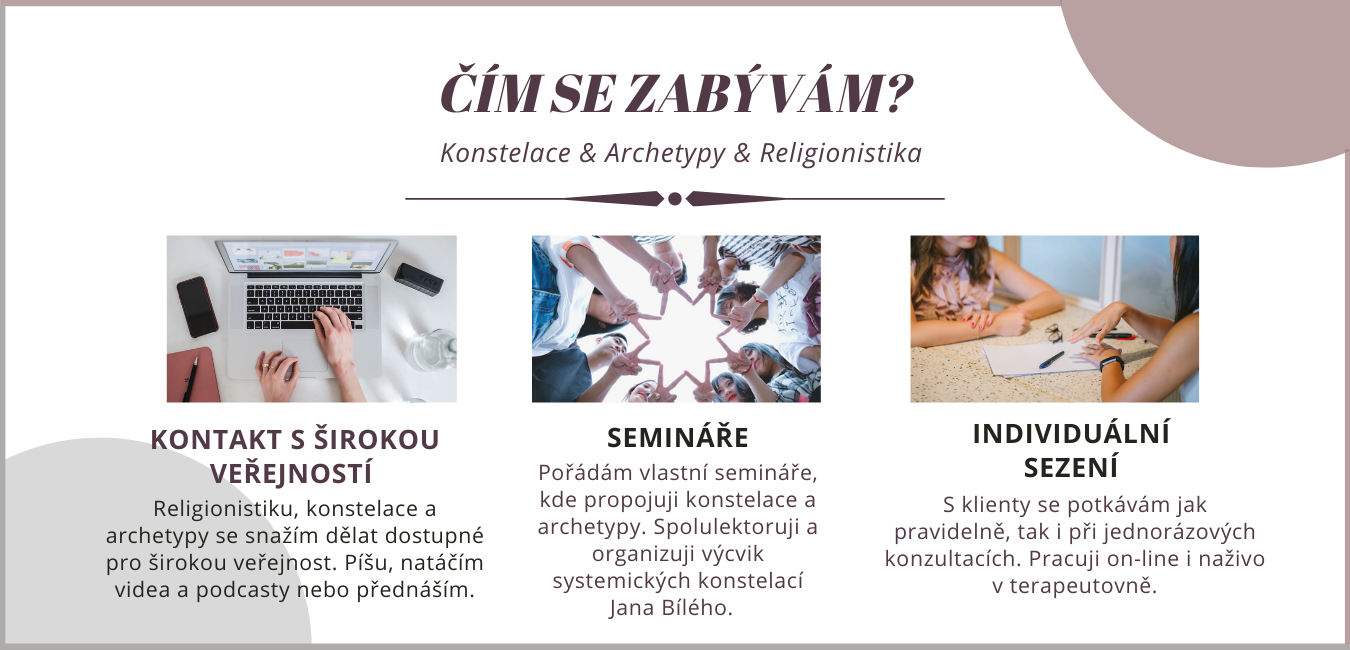 ČÍM SE ZABÝVÁM?

Konstelace & Archetypy & Religionistika

KONTAKT S ŠIROKOU VEŘEJNOSTÍ

Religionistiku, konstelace a archetypy se snažím dělat dostupné pro širokou veřejnost. Píšu, natáčím videa a podcasty nebo přednáším.

SEMINÁŘE

Pořádám vlastní semináře, kde propojuji konstelace a archetypy. Spolulektoruji a organizuji výcvik systemických konstelací Jana Bílého.

INDIVIDUÁLNÍ SEZENÍ

S klienty se potkávám jak pravidelně, tak i při jednorázových konzultacích. Pracuji on-line i naživo v terapeutovně.